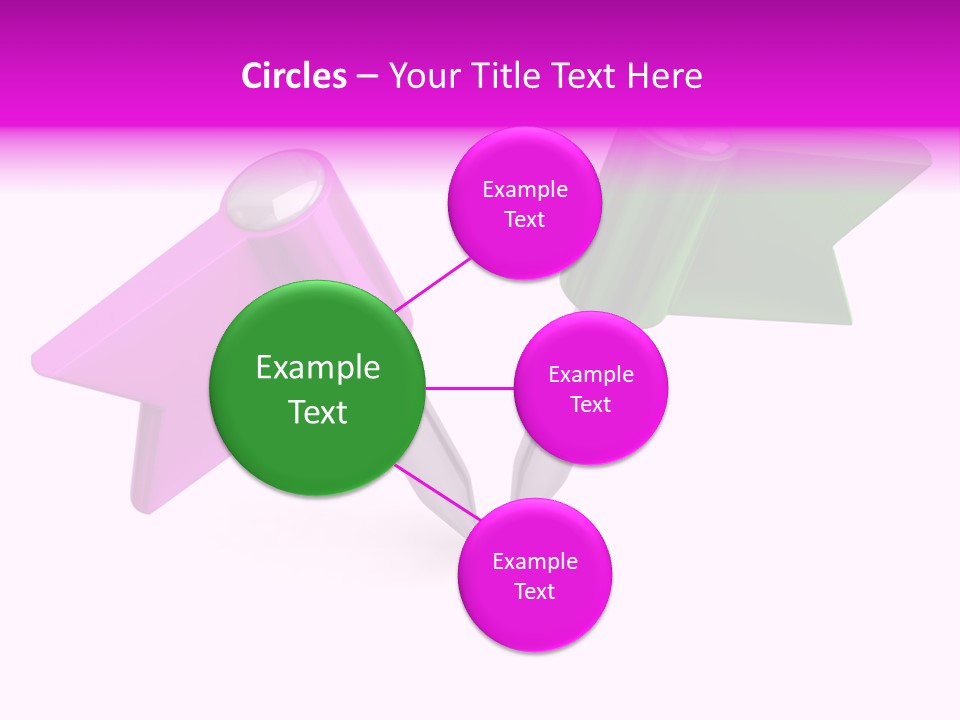 Circles – Your Title Text Here

Example Text

Example Text

Example Text

Example Text